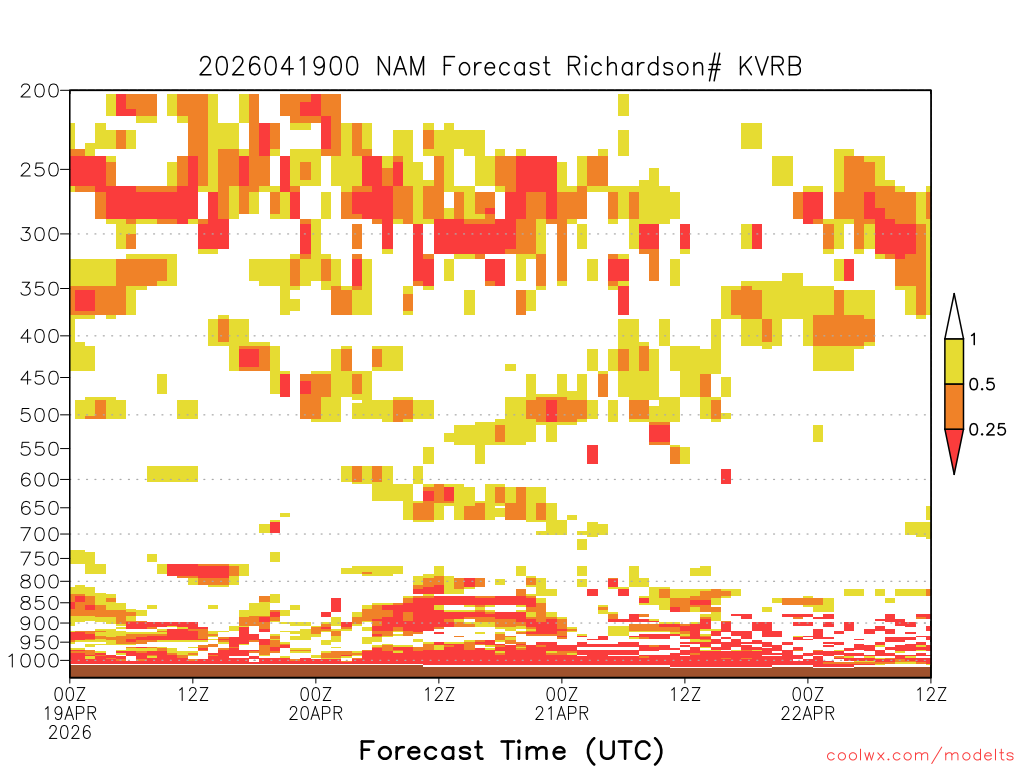 2026041900 NAM Forecast Richardson# KVRB

200
250
300
350
400
450
500
550
600
650
700
750
800
850
900
950
1000

1
0.5
0.25

00Z 19APR 2026
12Z
00Z 20APR
12Z
00Z 21APR
12Z
00Z 22APR
12Z

Forecast Time (UTC)

coolwx.com/modelts